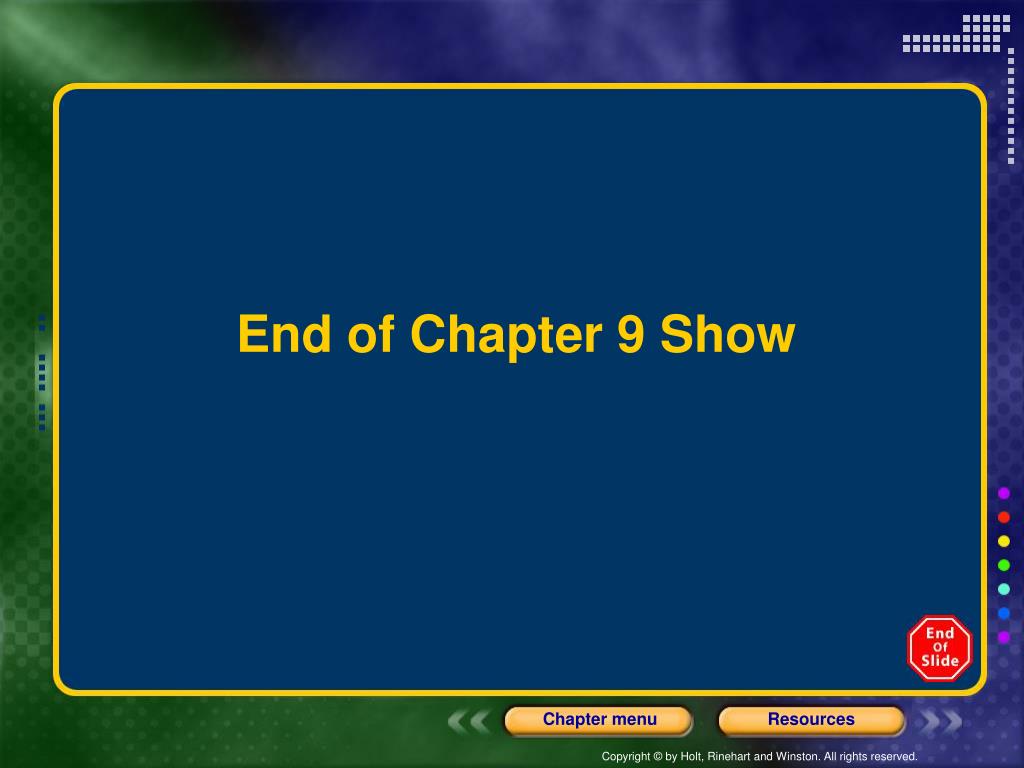 End of Chapter 9 Show

End Of Slide

Chapter menu

Resources

Copyright © by Holt, Rinehart and Winston. All rights reserved.